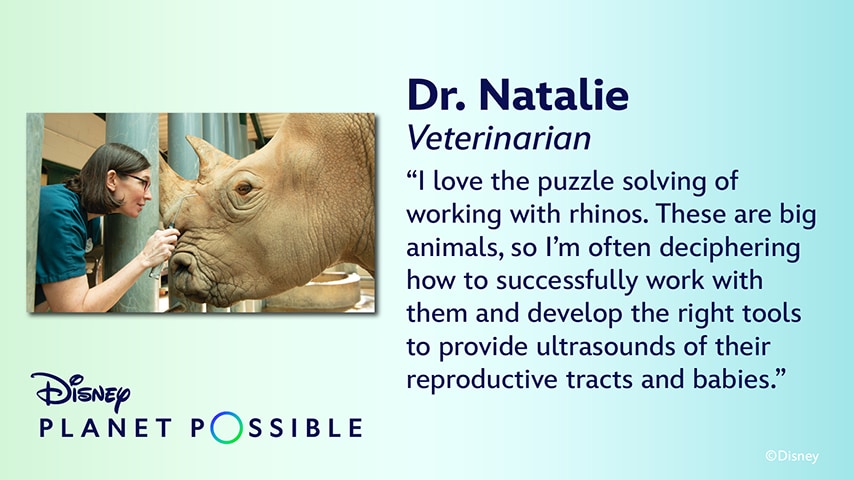 Dr. Natalie
Veterinarian

"I love the puzzle solving of working with rhinos. These are big animals, so I'm often deciphering how to successfully work with them and develop the right tools to provide ultrasounds of their reproductive tracts and babies."

Disney
PLANET POSSIBLE

©Disney